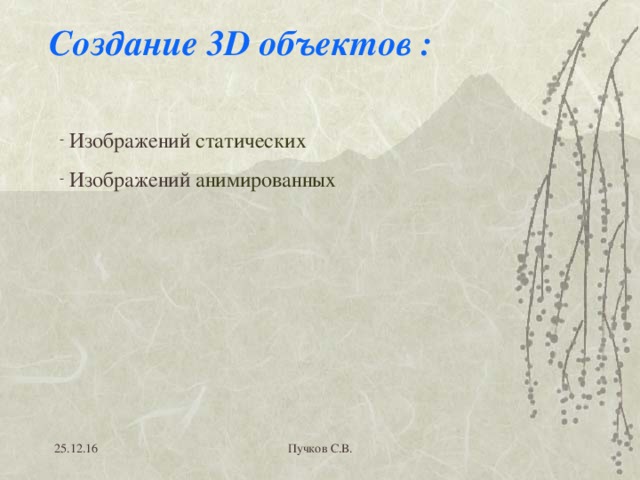 Создание 3D объектов :

- Изображений статических

- Изображений анимированных

25.12.16

Пучков С.В.